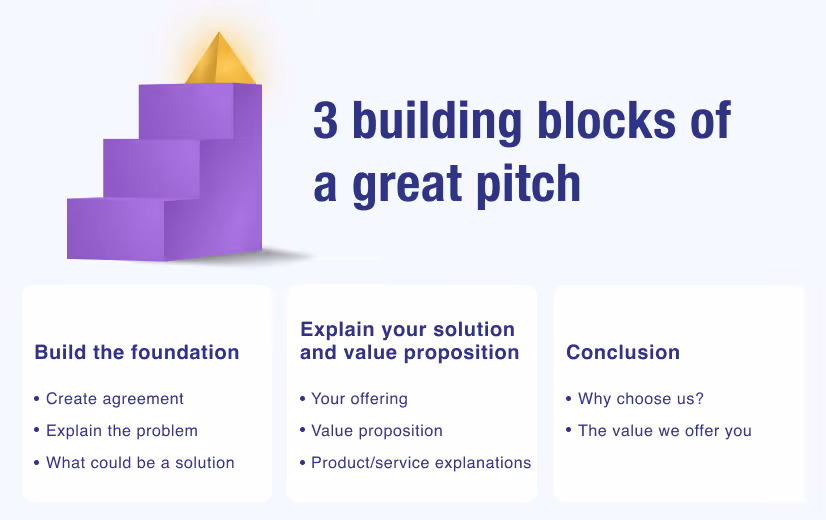 3 building blocks of a great pitch

Build the foundation

• Create agreement
• Explain the problem
• What could be a solution

Explain your solution and value proposition

• Your offering
• Value proposition
• Product/service explanations

Conclusion

• Why choose us?
• The value we offer you